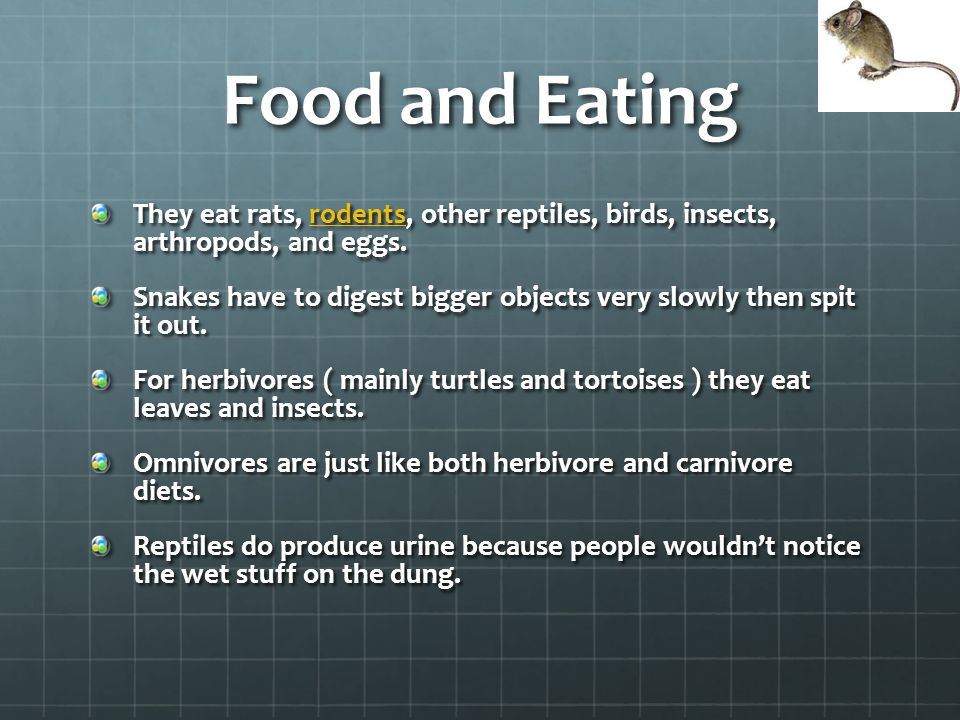 Food and Eating

They eat rats, rodents, other reptiles, birds, insects, arthropods, and eggs.

Snakes have to digest bigger objects very slowly then spit it out.

For herbivores ( mainly turtles and tortoises ) they eat leaves and insects.

Omnivores are just like both herbivore and carnivore diets.

Reptiles do produce urine because people wouldn’t notice the wet stuff on the dung.